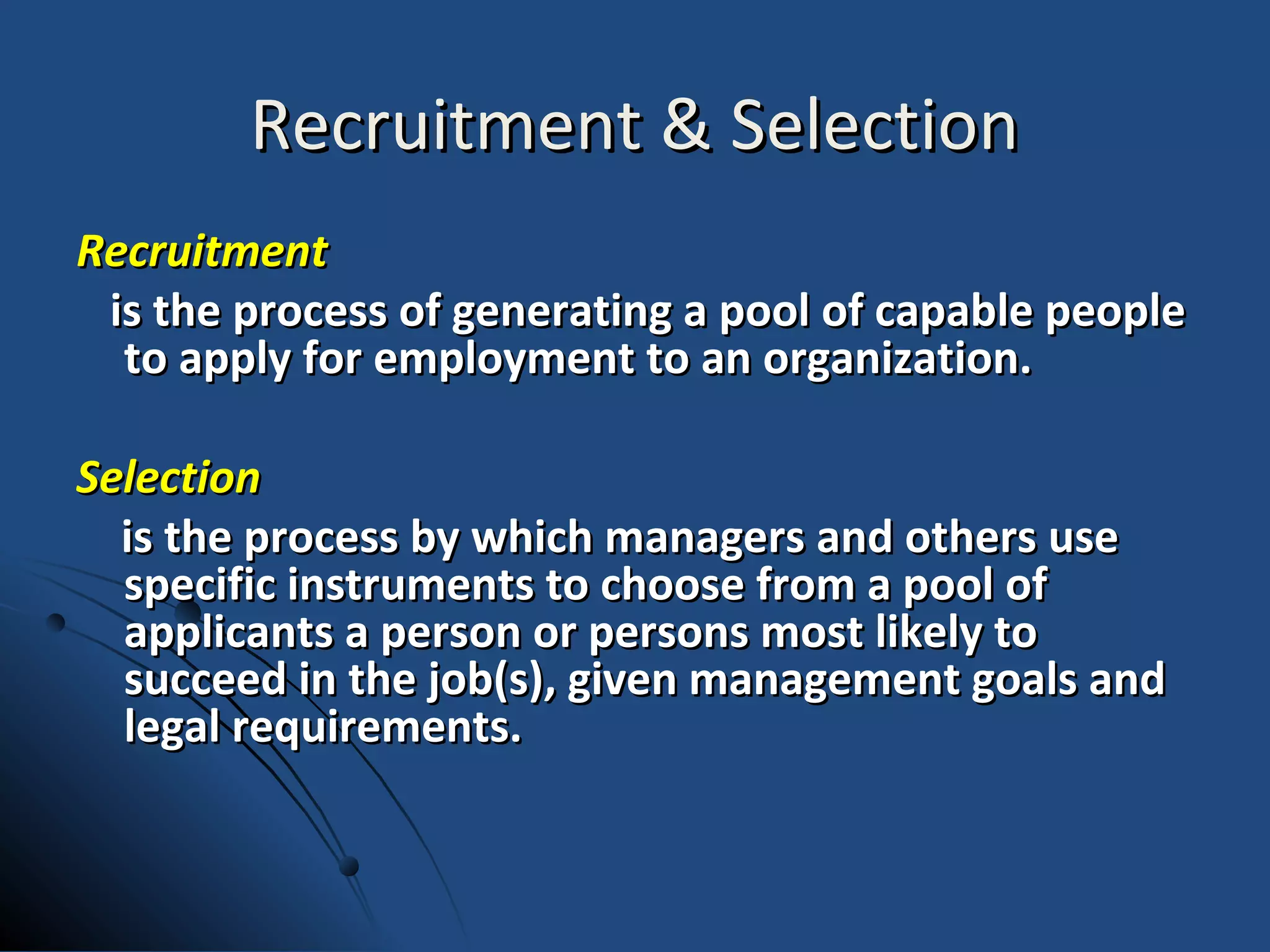 Recruitment & Selection

Recruitment

is the process of generating a pool of capable people to apply for employment to an organization.

Selection

is the process by which managers and others use specific instruments to choose from a pool of applicants a person or persons most likely to succeed in the job(s), given management goals and legal requirements.